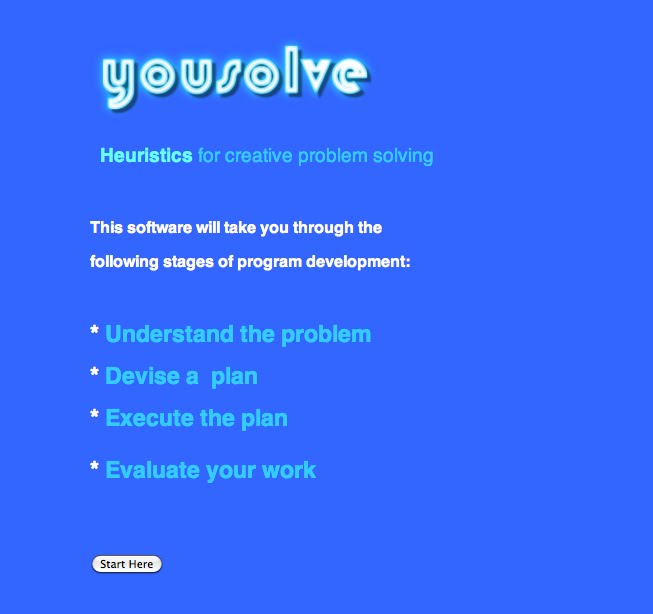 yousolve

Heuristics for creative problem solving

This software will take you through the following stages of program development:

* Understand the problem

* Devise a plan

* Execute the plan

* Evaluate your work

Start Here